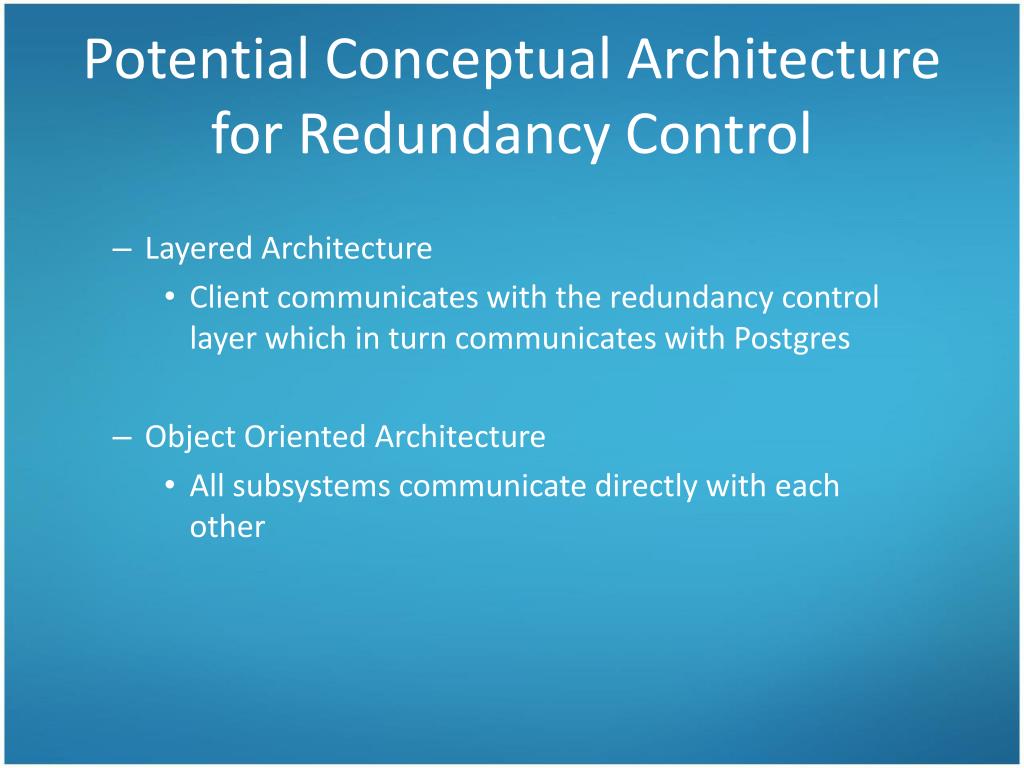 Potential Conceptual Architecture for Redundancy Control

– Layered Architecture
• Client communicates with the redundancy control layer which in turn communicates with Postgres

– Object Oriented Architecture
• All subsystems communicate directly with each other